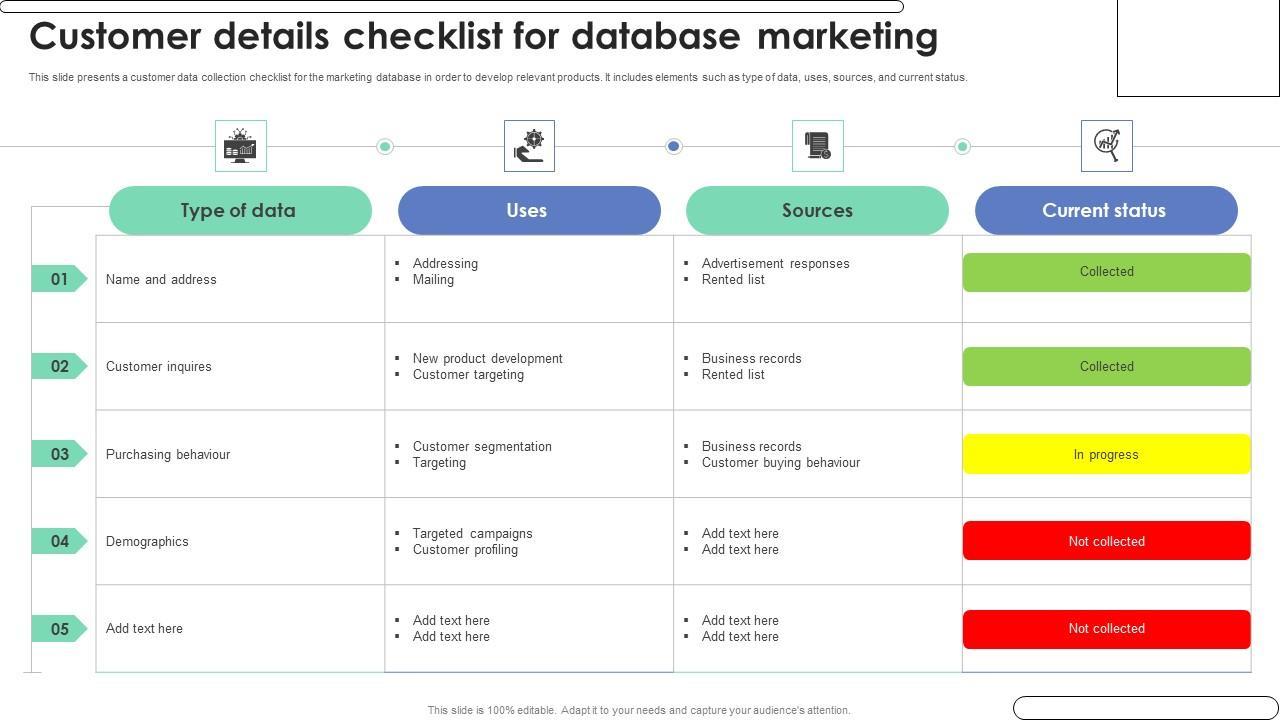 Customer details checklist for database marketing

This slide presents a customer data collection checklist for the marketing database in order to develop relevant products. It includes elements such as type of data, uses, sources, and current status.

| | Type of data | Uses | Sources | Current status |
|---|---|---|---|---|
| 01 | Name and address | ▪ Addressing ▪ Mailing | ▪ Advertisement responses ▪ Rented list | Collected |
| 02 | Customer inquires | ▪ New product development ▪ Customer targeting | ▪ Business records ▪ Rented list | Collected |
| 03 | Purchasing behaviour | ▪ Customer segmentation ▪ Targeting | ▪ Business records ▪ Customer buying behaviour | In progress |
| 04 | Demographics | ▪ Targeted campaigns ▪ Customer profiling | ▪ Add text here ▪ Add text here | Not collected |
| 05 | Add text here | ▪ Add text here ▪ Add text here | ▪ Add text here ▪ Add text here | Not collected |

This slide is 100% editable. Adapt it to your needs and capture your audience's attention.